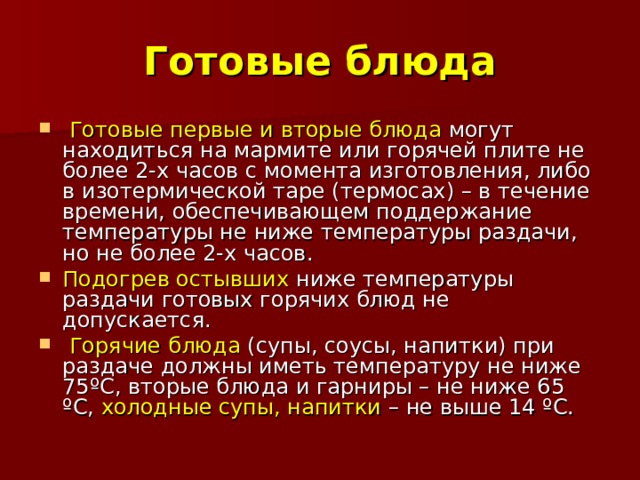 Готовые блюда

Готовые первые и вторые блюда могут находиться на мармите или горячей плите не более 2-х часов с момента изготовления, либо в изотермической таре (термосах) – в течение времени, обеспечивающем поддержание температуры не ниже температуры раздачи, но не более 2-х часов.

Подогрев остывших ниже температуры раздачи готовых горячих блюд не допускается.

Горячие блюда (супы, соусы, напитки) при раздаче должны иметь температуру не ниже 75ºС, вторые блюда и гарниры – не ниже 65 ºС, холодные супы, напитки – не выше 14 ºС.